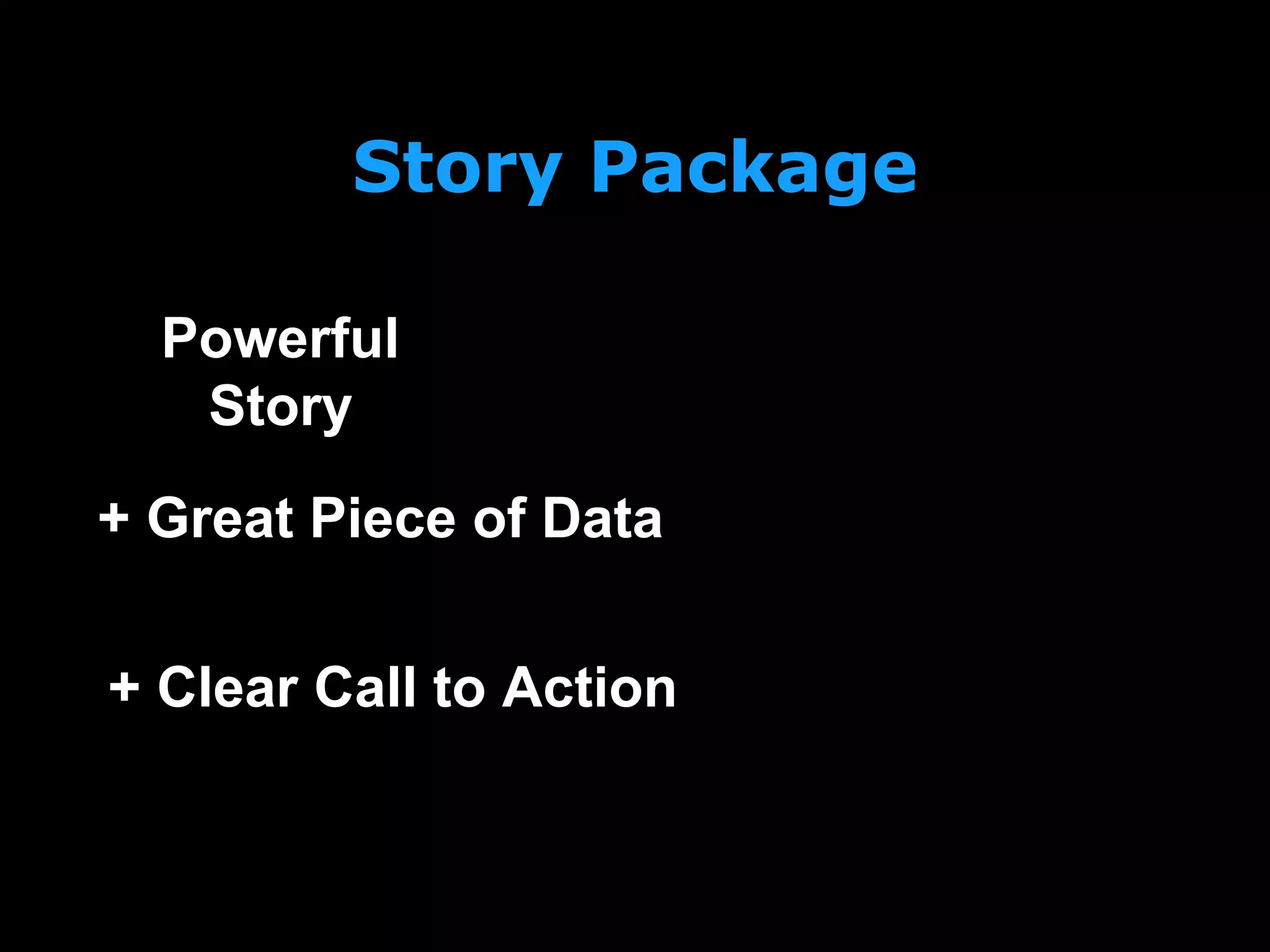 Story Package

Powerful
Story

+ Great Piece of Data

+ Clear Call to Action